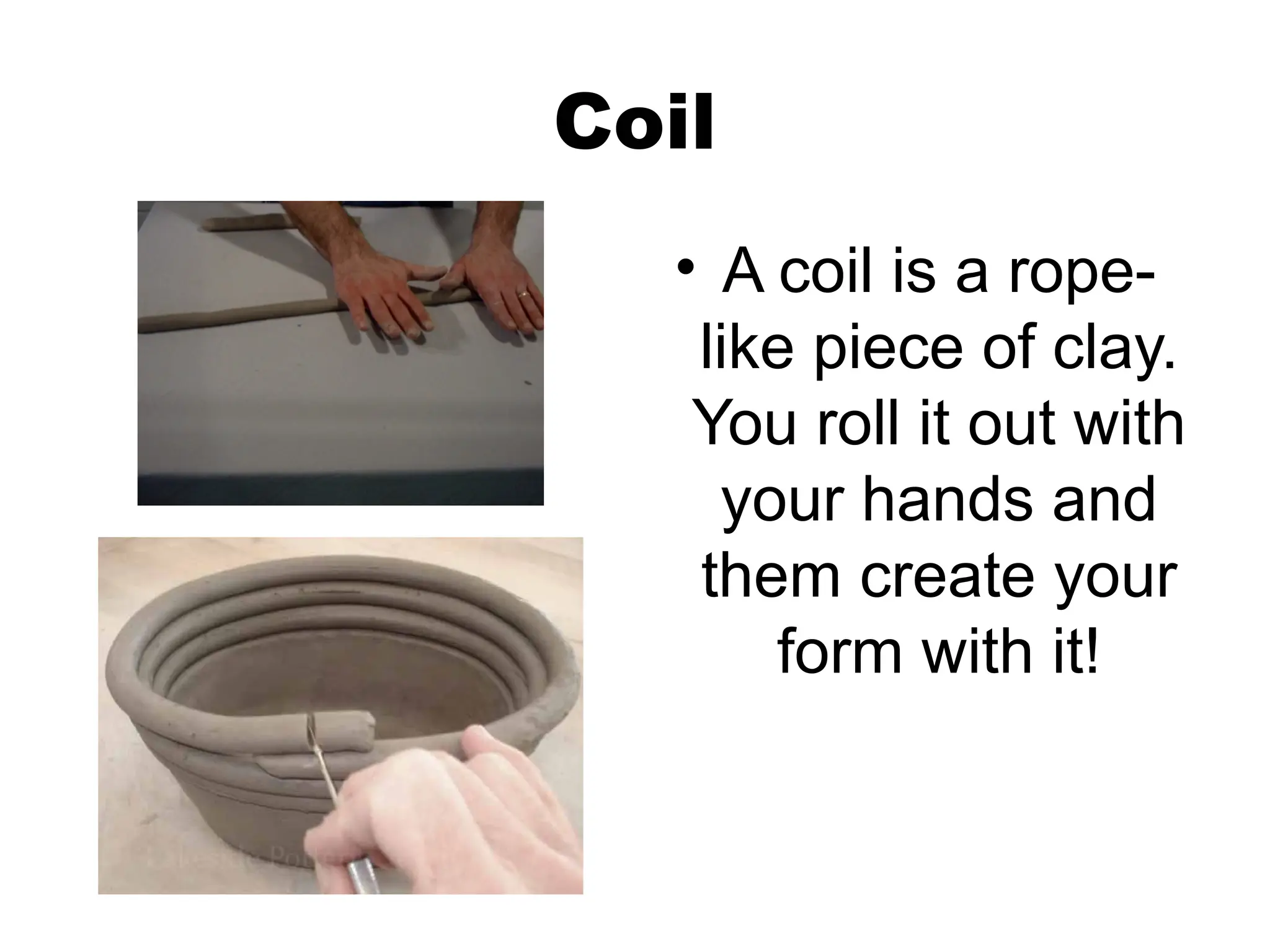 Coil

• A coil is a rope-like piece of clay. You roll it out with your hands and them create your form with it!